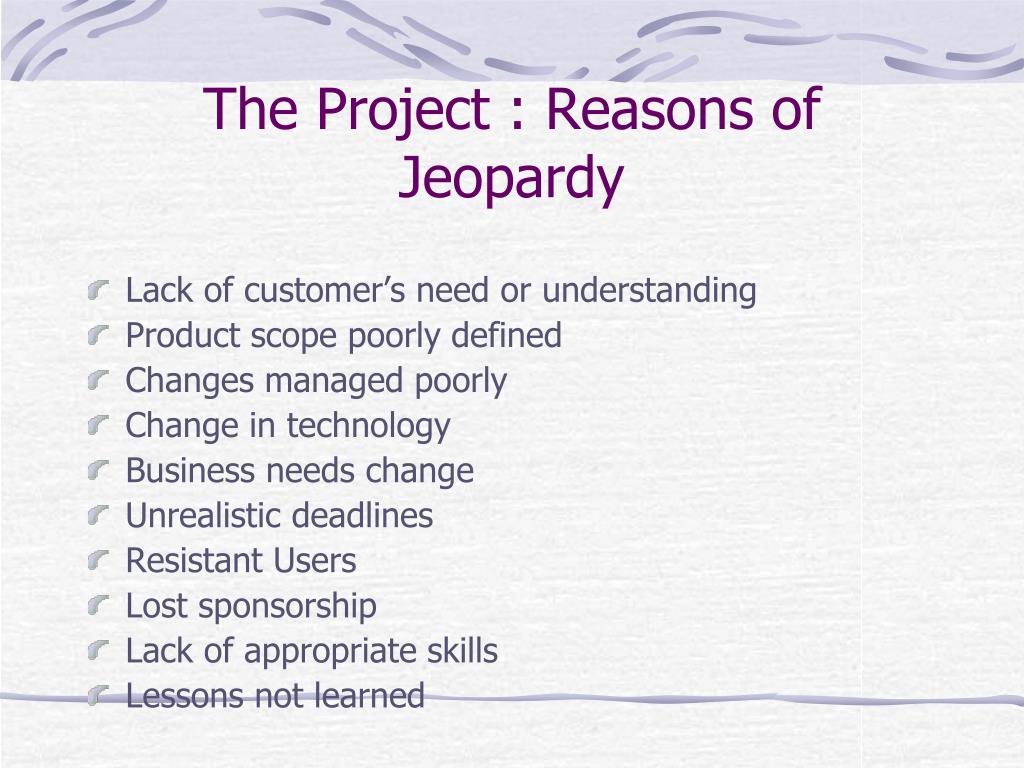 The Project : Reasons of Jeopardy

Lack of customer’s need or understanding
Product scope poorly defined
Changes managed poorly
Change in technology
Business needs change
Unrealistic deadlines
Resistant Users
Lost sponsorship
Lack of appropriate skills
Lessons not learned